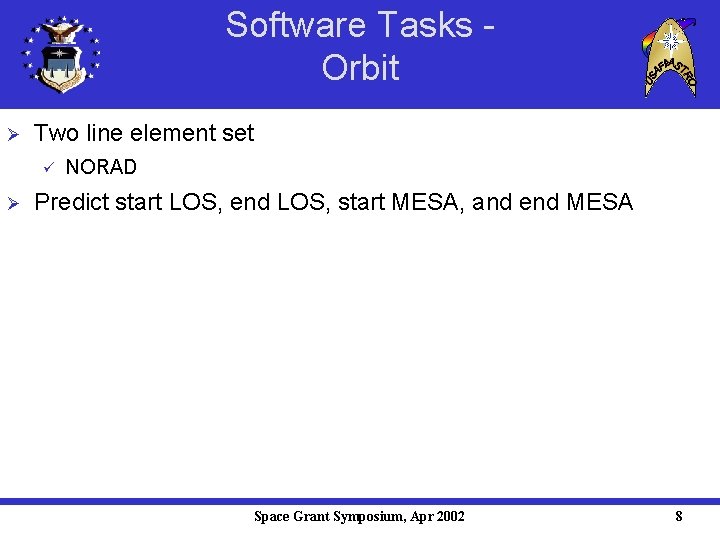 Software Tasks - Orbit

USAFA ASTRO

➢ Two line element set

✓ NORAD

➢ Predict start LOS, end LOS, start MESA, and end MESA

Space Grant Symposium, Apr 2002

8